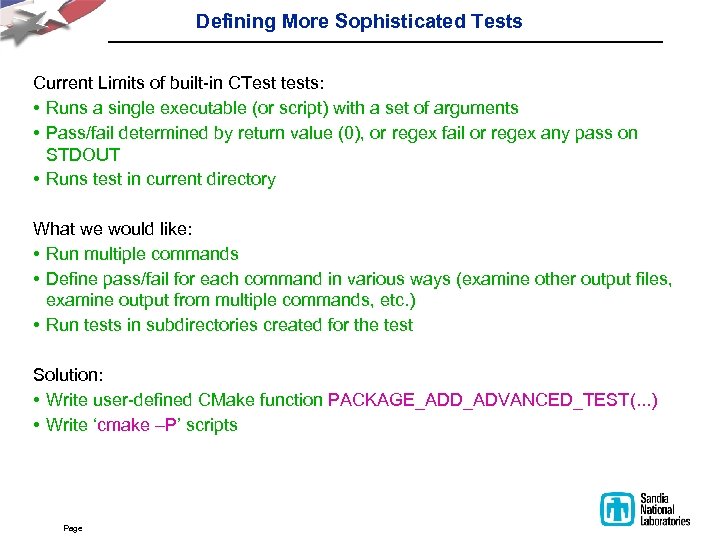 Defining More Sophisticated Tests

Current Limits of built-in CTest tests:
• Runs a single executable (or script) with a set of arguments
• Pass/fail determined by return value (0), or regex fail or regex any pass on STDOUT
• Runs test in current directory

What we would like:
• Run multiple commands
• Define pass/fail for each command in various ways (examine other output files, examine output from multiple commands, etc.)
• Run tests in subdirectories created for the test

Solution:
• Write user-defined CMake function PACKAGE_ADD_ADVANCED_TEST(...)
• Write 'cmake –P' scripts

Page

Sandia National Laboratories